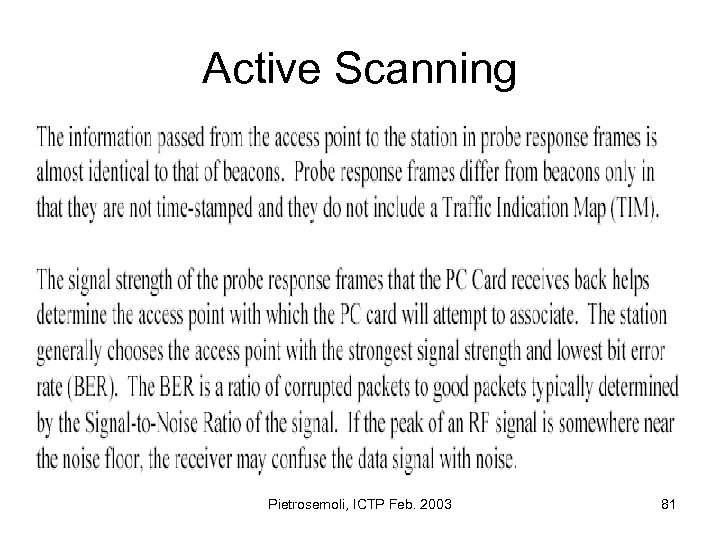 Active Scanning

The information passed from the access point to the station in probe response frames is almost identical to that of beacons. Probe response frames differ from beacons only in that they are not time-stamped and they do not include a Traffic Indication Map (TIM).

The signal strength of the probe response frames that the PC Card receives back helps determine the access point with which the PC card will attempt to associate. The station generally chooses the access point with the strongest signal strength and lowest bit error rate (BER). The BER is a ratio of corrupted packets to good packets typically determined by the Signal-to-Noise Ratio of the signal. If the peak of an RF signal is somewhere near the noise floor, the receiver may confuse the data signal with noise.

Pietrosemoli, ICTP Feb. 2003

81